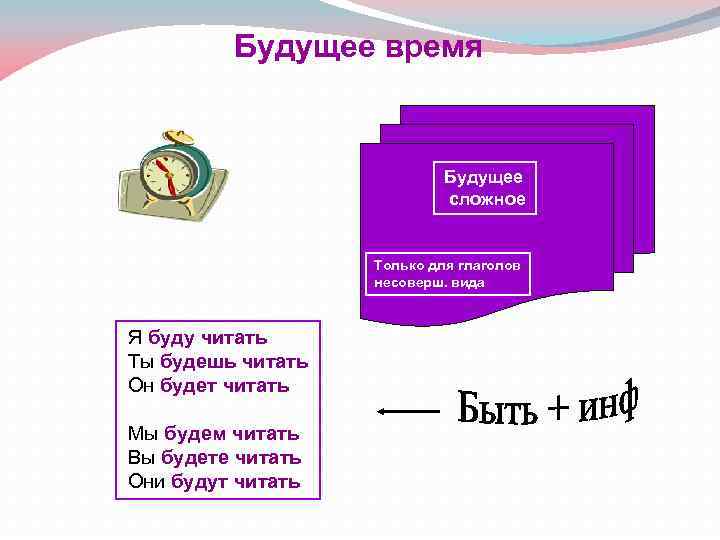 Будущее время

Будущее сложное

Только для глаголов несоверш. вида

Я буду читать
Ты будешь читать
Он будет читать

Мы будем читать
Вы будете читать
Они будут читать

Быть + инф